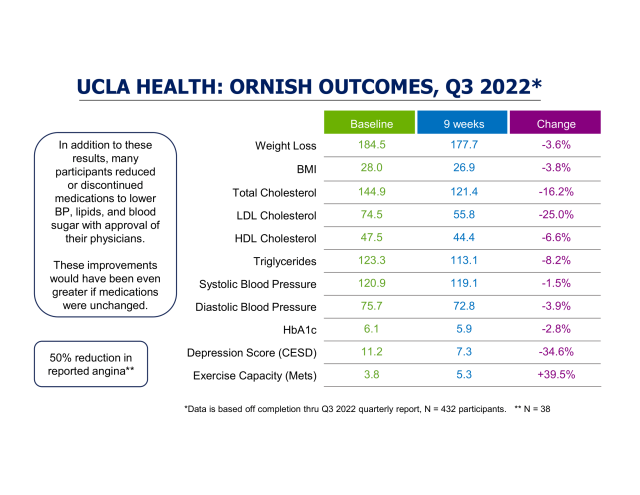 UCLA HEALTH: ORNISH OUTCOMES, Q3 2022*

In addition to these results, many participants reduced or discontinued medications to lower BP, lipids, and blood sugar with approval of their physicians.

These improvements would have been even greater if medications were unchanged.

50% reduction in reported angina**

| | Baseline | 9 weeks | Change |
|---|---|---|---|
| Weight Loss | 184.5 | 177.7 | -3.6% |
| BMI | 28.0 | 26.9 | -3.8% |
| Total Cholesterol | 144.9 | 121.4 | -16.2% |
| LDL Cholesterol | 74.5 | 55.8 | -25.0% |
| HDL Cholesterol | 47.5 | 44.4 | -6.6% |
| Triglycerides | 123.3 | 113.1 | -8.2% |
| Systolic Blood Pressure | 120.9 | 119.1 | -1.5% |
| Diastolic Blood Pressure | 75.7 | 72.8 | -3.9% |
| HbA1c | 6.1 | 5.9 | -2.8% |
| Depression Score (CESD) | 11.2 | 7.3 | -34.6% |
| Exercise Capacity (Mets) | 3.8 | 5.3 | +39.5% |

*Data is based off completion thru Q3 2022 quarterly report, N = 432 participants. ** N = 38